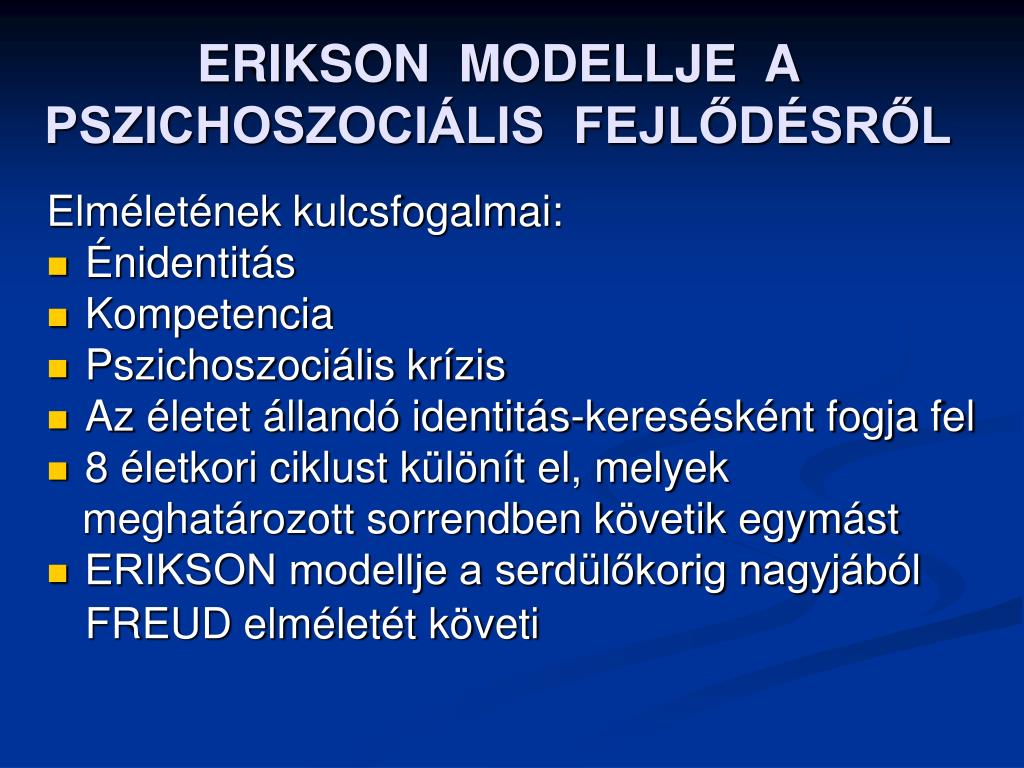 ERIKSON MODELLJE A PSZICHOSZOCIÁLIS FEJLŐDÉSRŐL

Elméletének kulcsfogalmai:

- Énidentitás
- Kompetencia
- Pszichoszociális krízis
- Az életet állandó identitás-keresésként fogja fel
- 8 életkori ciklust különít el, melyek meghatározott sorrendben követik egymást
- ERIKSON modellje a serdülőkorig nagyjából FREUD elméletét követi